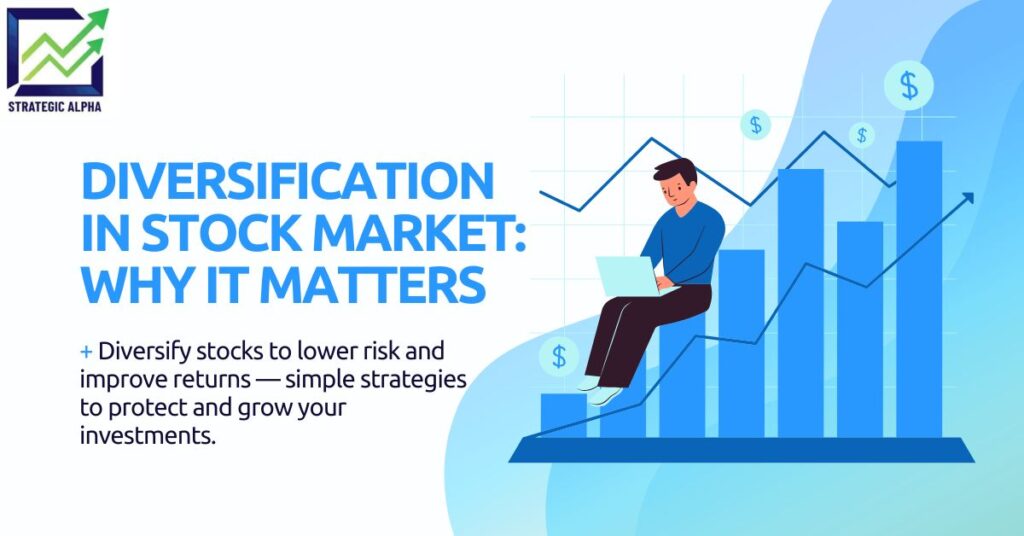 STRATEGIC ALPHA

DIVERSIFICATION IN STOCK MARKET: WHY IT MATTERS

+ Diversify stocks to lower risk and improve returns — simple strategies to protect and grow your investments.

$

$

$

$